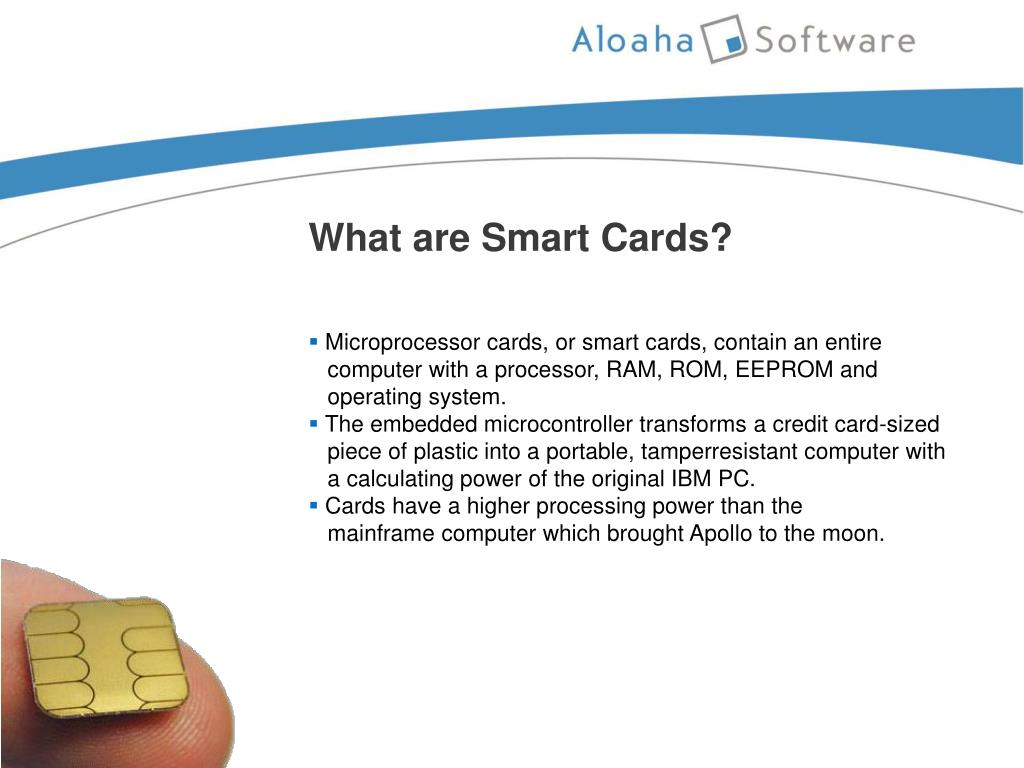 Aloaha Software

What are Smart Cards?

▪ Microprocessor cards, or smart cards, contain an entire computer with a processor, RAM, ROM, EEPROM and operating system.
▪ The embedded microcontroller transforms a credit card-sized piece of plastic into a portable, tamperresistant computer with a calculating power of the original IBM PC.
▪ Cards have a higher processing power than the mainframe computer which brought Apollo to the moon.